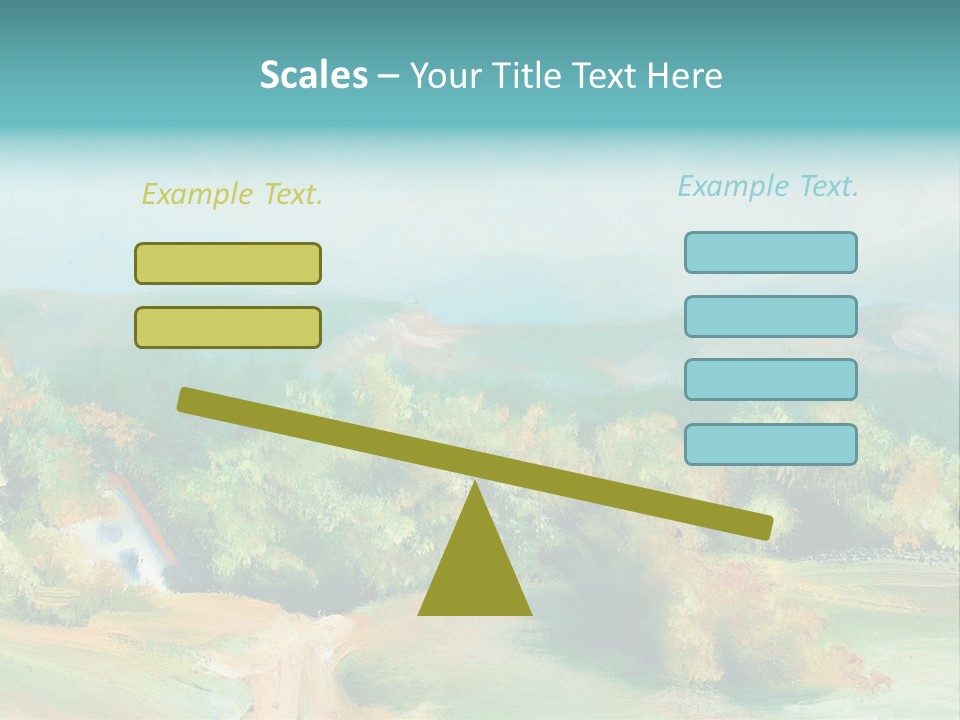 Scales – Your Title Text Here

Example Text.

Example Text.